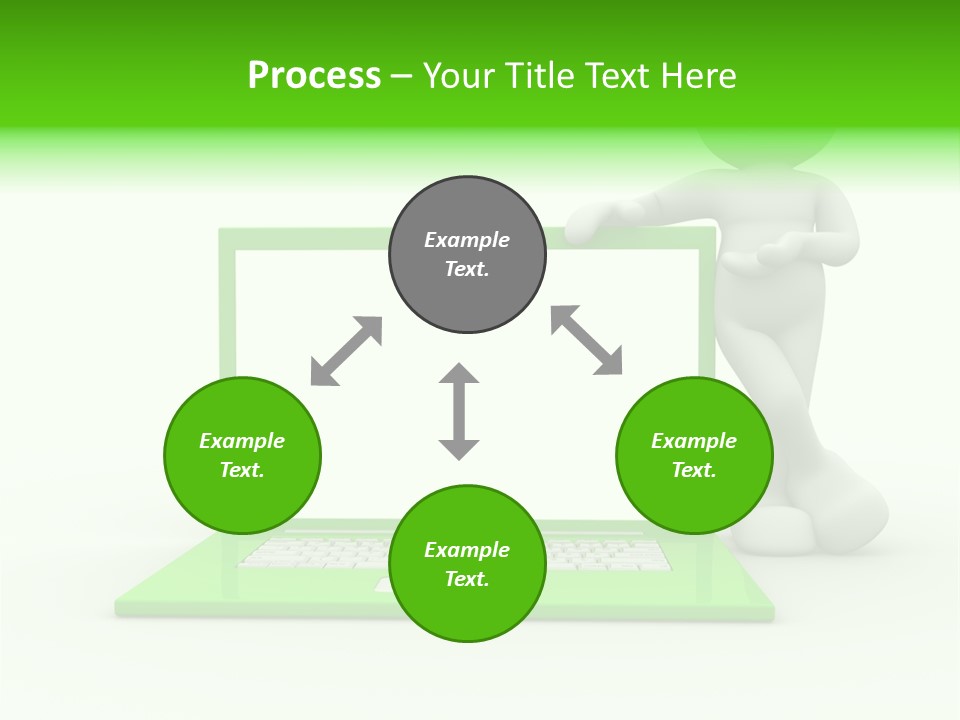 Process – Your Title Text Here

Example Text.

Example Text.

Example Text.

Example Text.